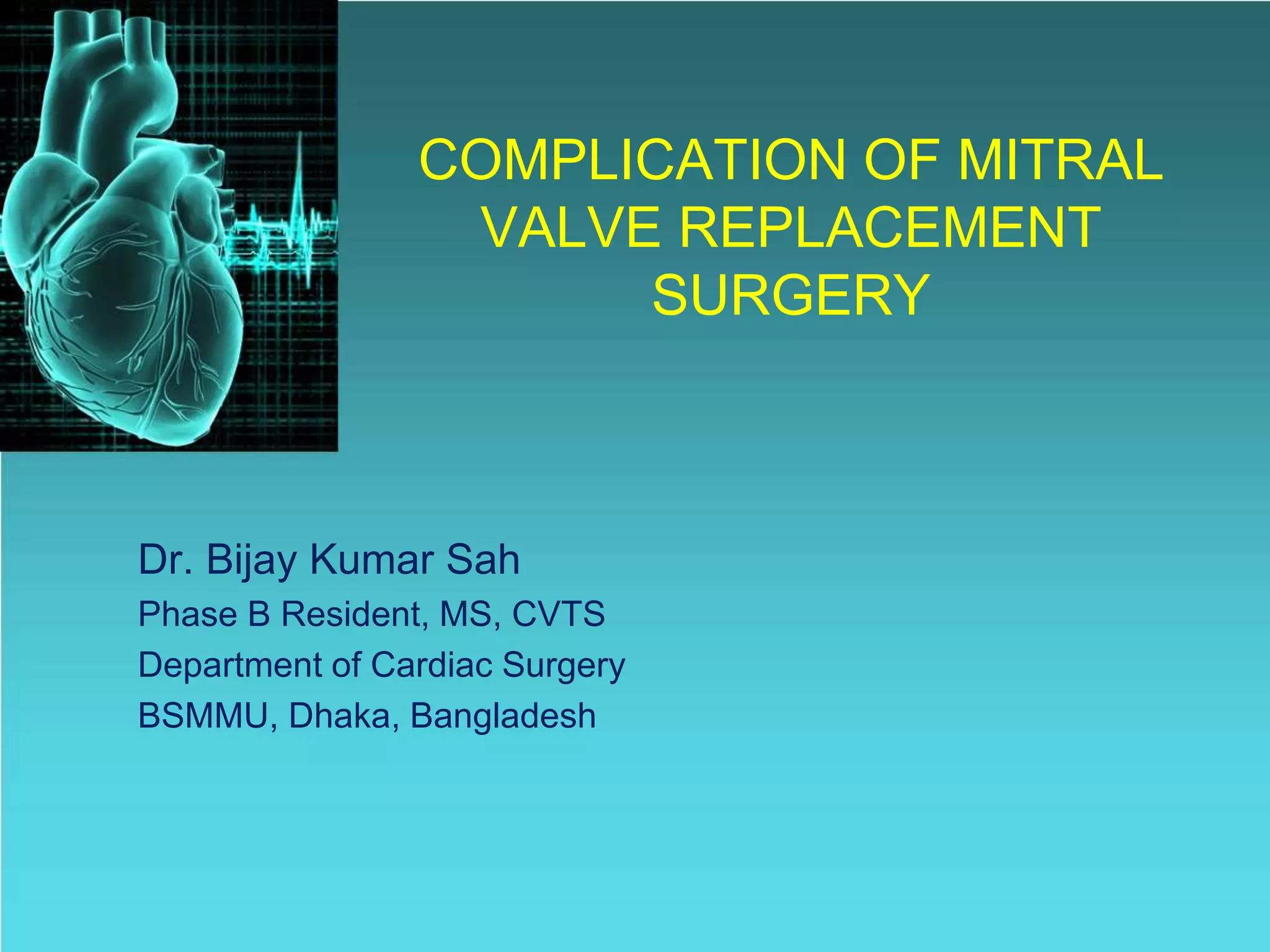 COMPLICATION OF MITRAL VALVE REPLACEMENT SURGERY

Dr. Bijay Kumar Sah
Phase B Resident, MS, CVTS
Department of Cardiac Surgery
BSMMU, Dhaka, Bangladesh